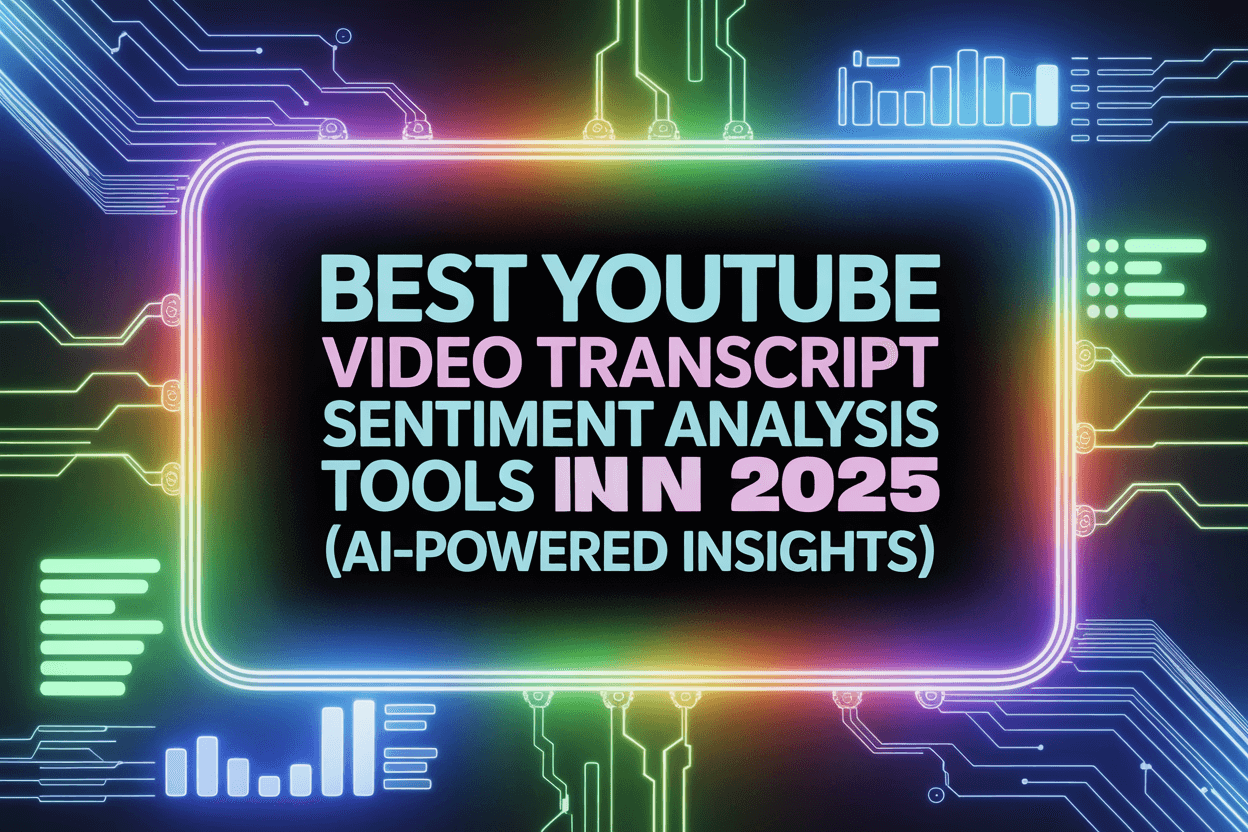 BEST YOUTUBE
VIDEO TRANSCRIPT
SENTIMENT ANALYSIS
TOOLS INN 2025
(AI-POWERED INSIGHTS)